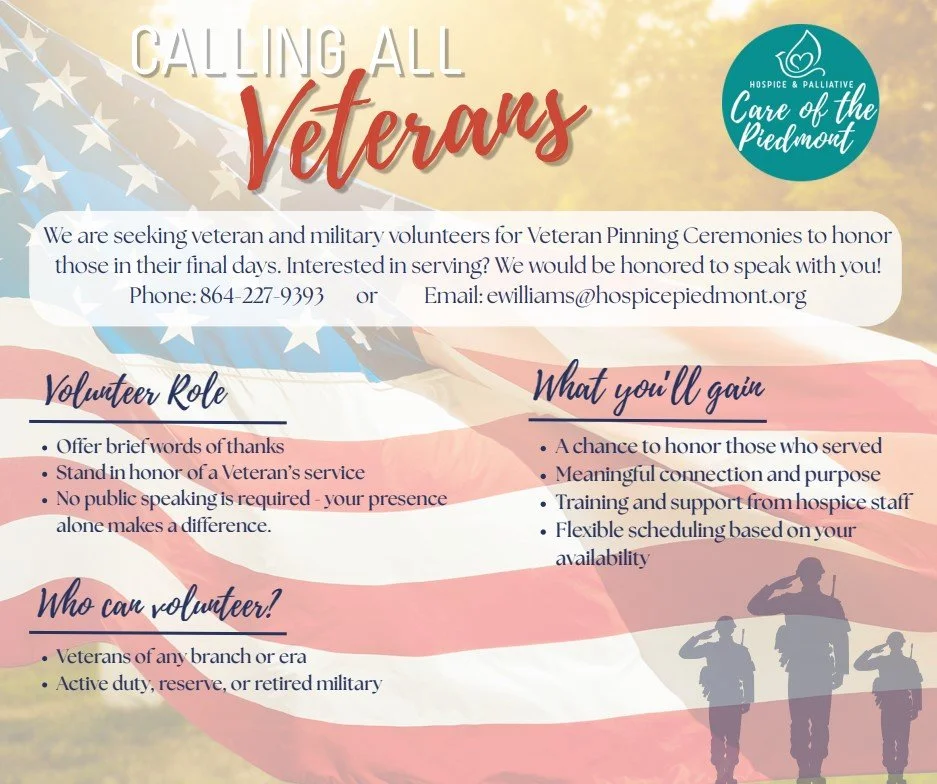 CALLING ALL
Veterans

HOSPICE & PALLIATIVE
Care of the Piedmont

We are seeking veteran and military volunteers for Veteran Pinning Ceremonies to honor those in their final days. Interested in serving? We would be honored to speak with you!
Phone: 864-227-9393 or Email: ewilliams@hospicepiedmont.org

Volunteer Role

• Offer brief words of thanks
• Stand in honor of a Veteran's service
• No public speaking is required - your presence alone makes a difference.

Who can volunteer?

• Veterans of any branch or era
• Active duty, reserve, or retired military

What you'll gain

• A chance to honor those who served
• Meaningful connection and purpose
• Training and support from hospice staff
• Flexible scheduling based on your availability